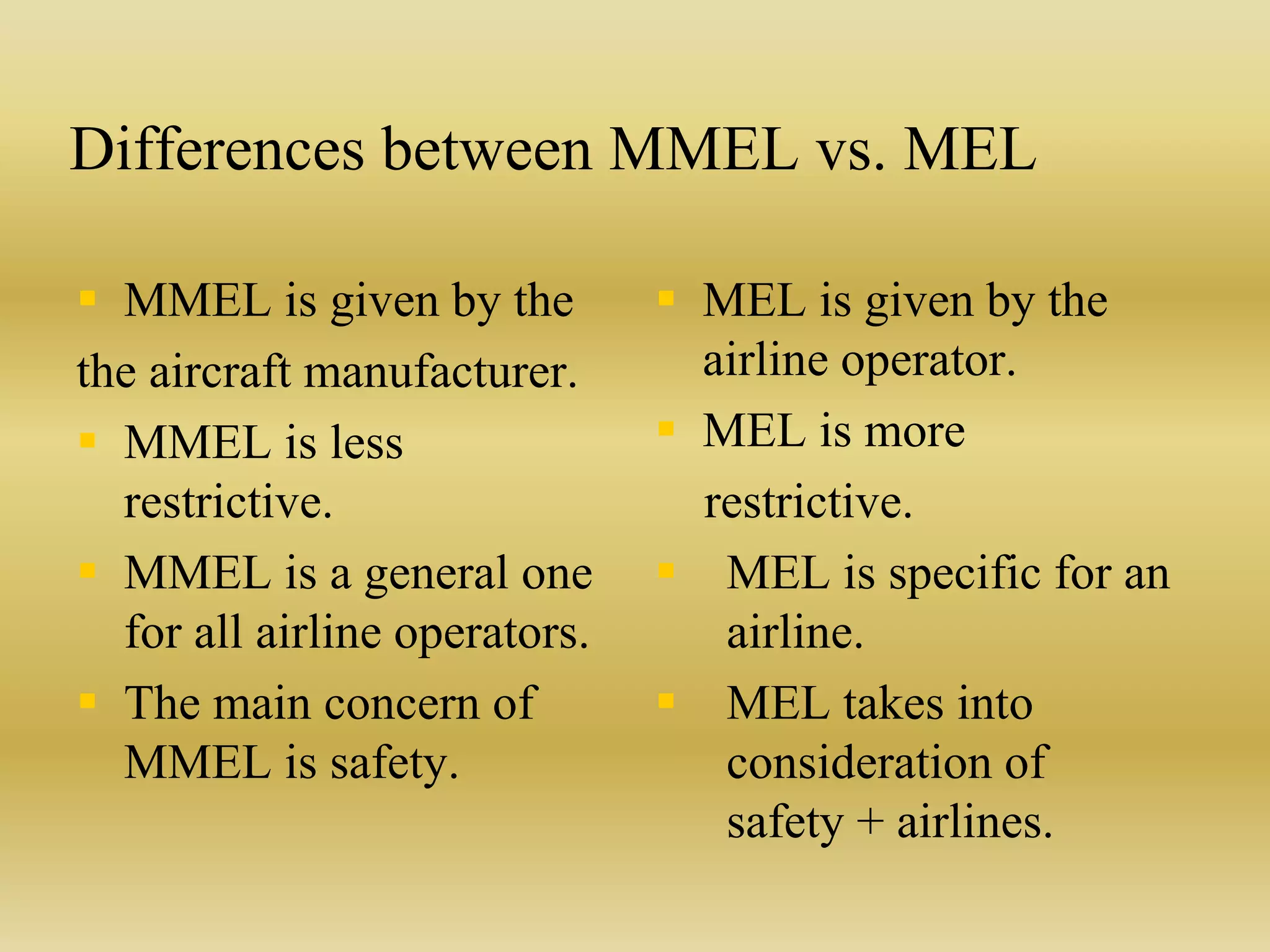 Differences between MMEL vs. MEL

- MMEL is given by the the aircraft manufacturer.
- MMEL is less restrictive.
- MMEL is a general one for all airline operators.
- The main concern of MMEL is safety.

- MEL is given by the airline operator.
- MEL is more restrictive.
- MEL is specific for an airline.
- MEL takes into consideration of safety + airlines.